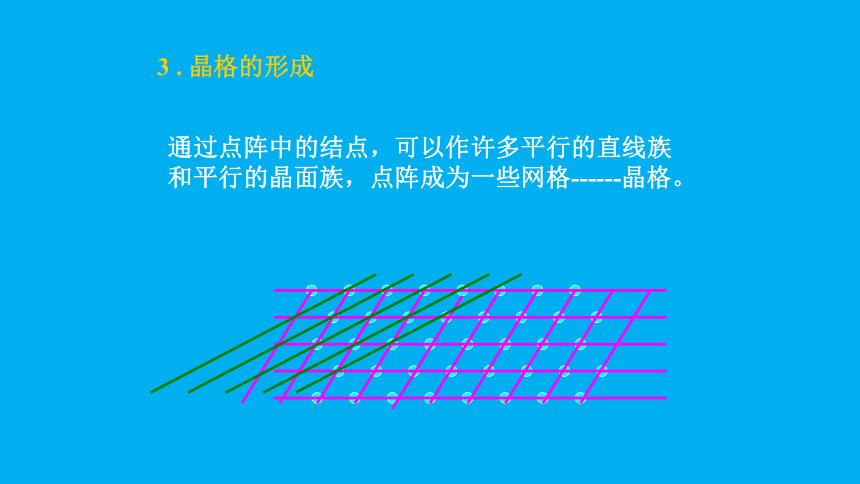 3 . 晶格的形成

通过点阵中的结点，可以作许多平行的直线族和平行的晶面族，点阵成为一些网格------晶格。